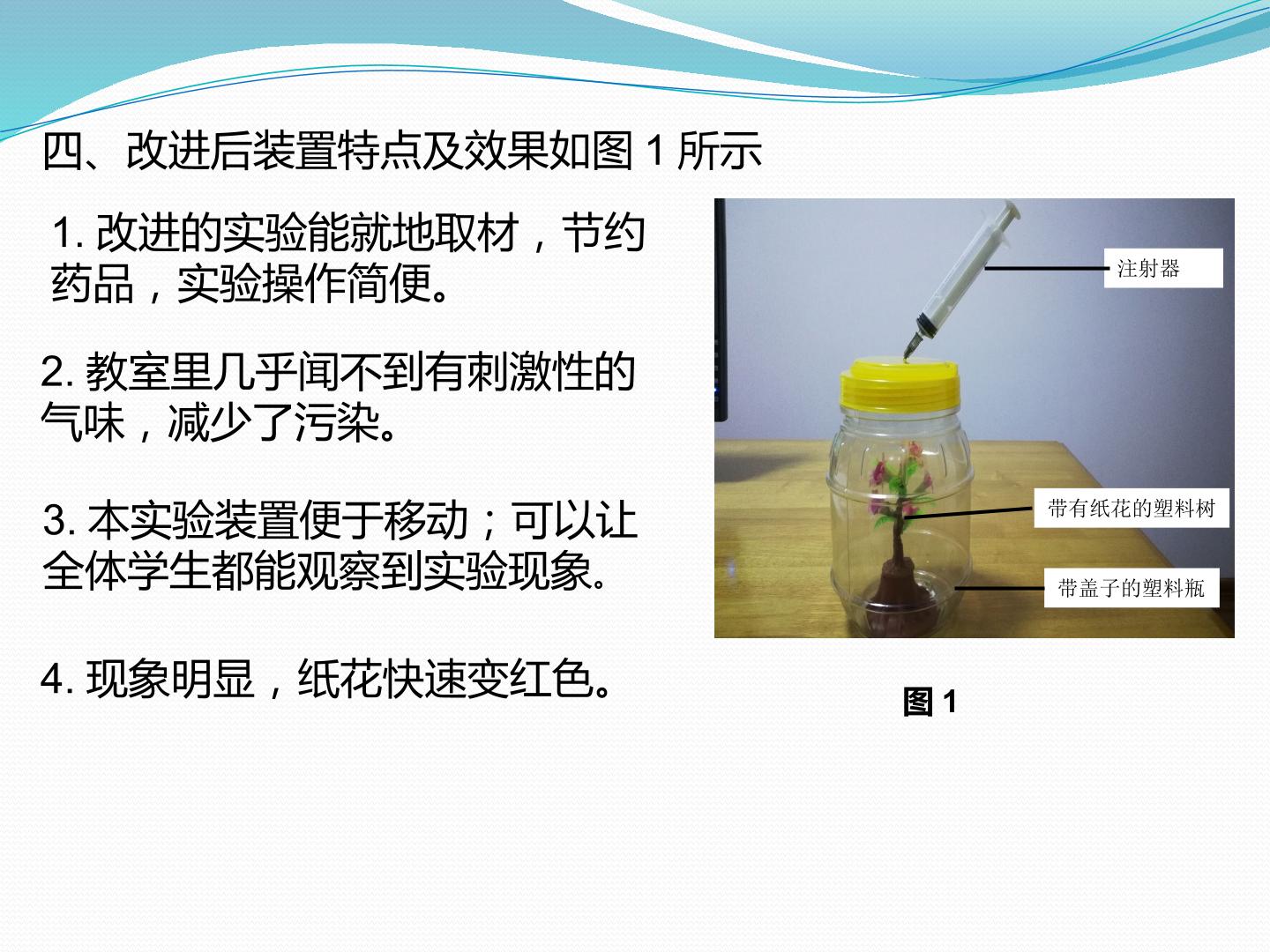 四、改进后装置特点及效果如图1所示

1.改进的实验能就地取材，节约药品，实验操作简便。

2.教室里几乎闻不到有刺激性的气味，减少了污染。

3.本实验装置便于移动；可以让全体学生都能观察到实验现象。

4.现象明显，纸花快速变红色。

注射器

带有纸花的塑料树

带盖子的塑料瓶

图1